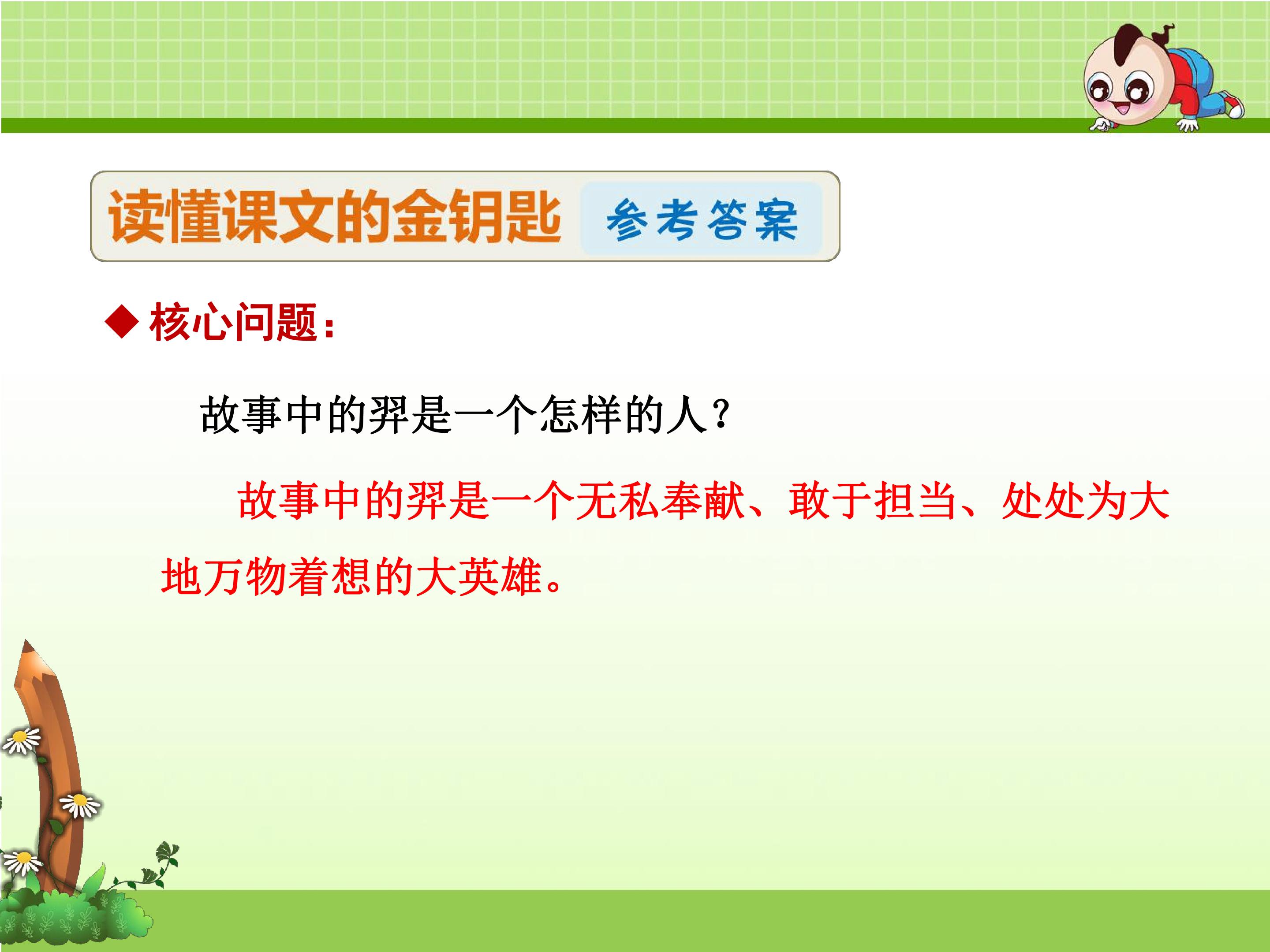 读懂课文的金钥匙 参考答案

◆ 核心问题：

故事中的羿是一个怎样的人？

故事中的羿是一个无私奉献、敢于担当、处处为大地万物着想的大英雄。